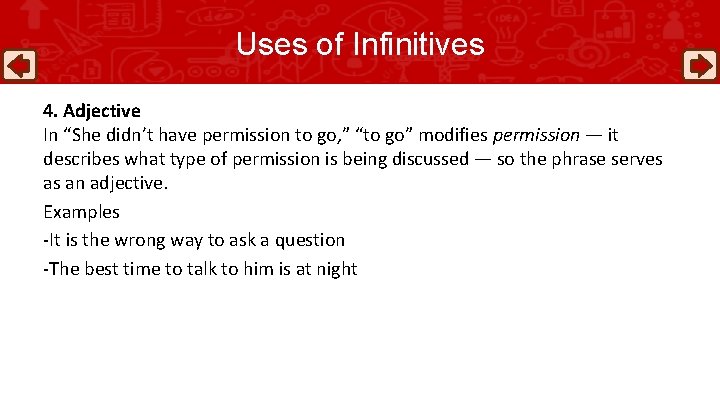 Uses of Infinitives

4. Adjective
In “She didn’t have permission to go,” “to go” modifies permission — it describes what type of permission is being discussed — so the phrase serves as an adjective.

Examples

-It is the wrong way to ask a question

-The best time to talk to him is at night